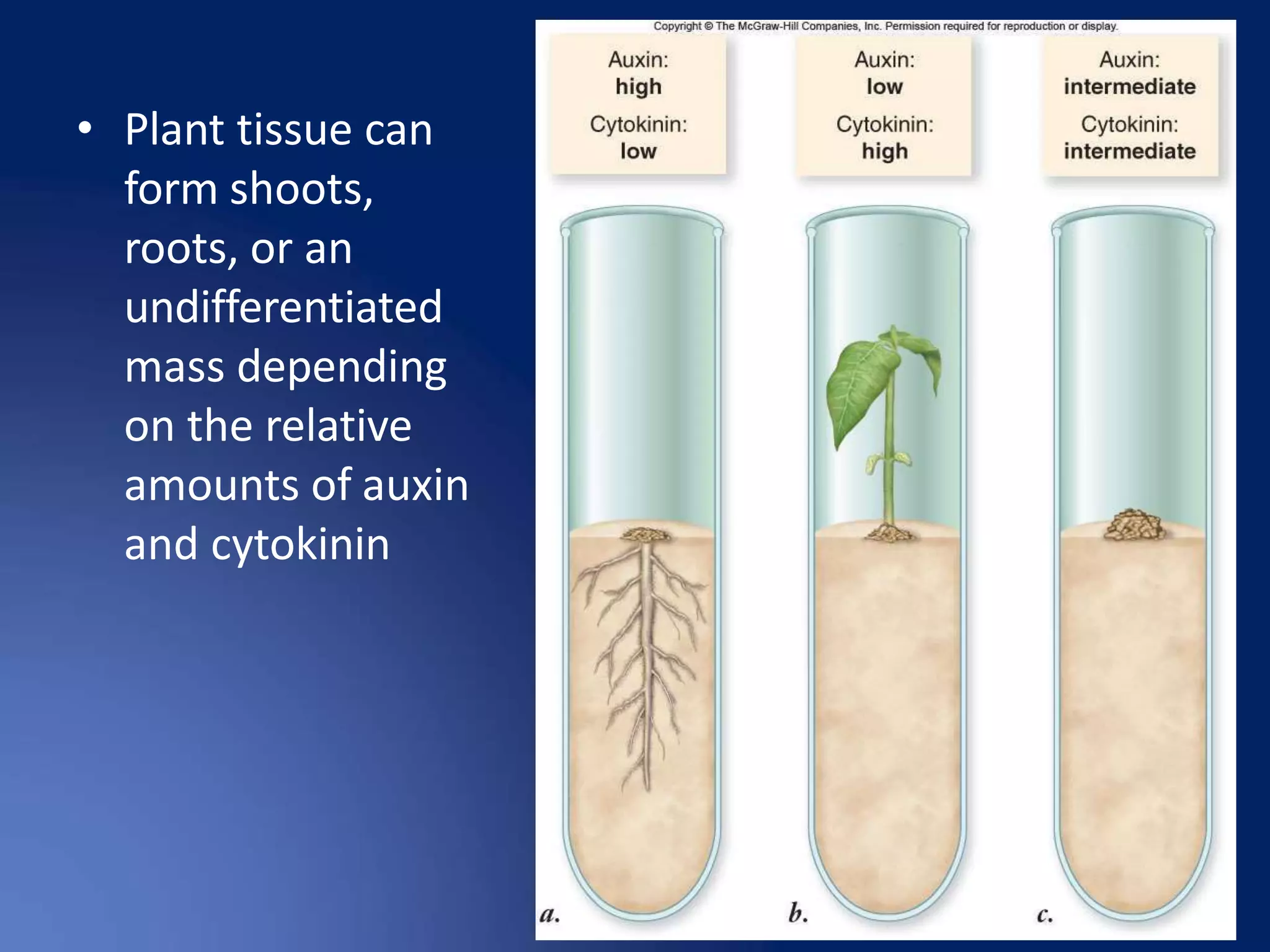 • Plant tissue can form shoots, roots, or an undifferentiated mass depending on the relative amounts of auxin and cytokinin

Copyright © The McGraw-Hill Companies, Inc. Permission required for reproduction or display.

Auxin: high
Cytokinin: low

Auxin: low
Cytokinin: high

Auxin: intermediate
Cytokinin: intermediate

a.

b.

c.